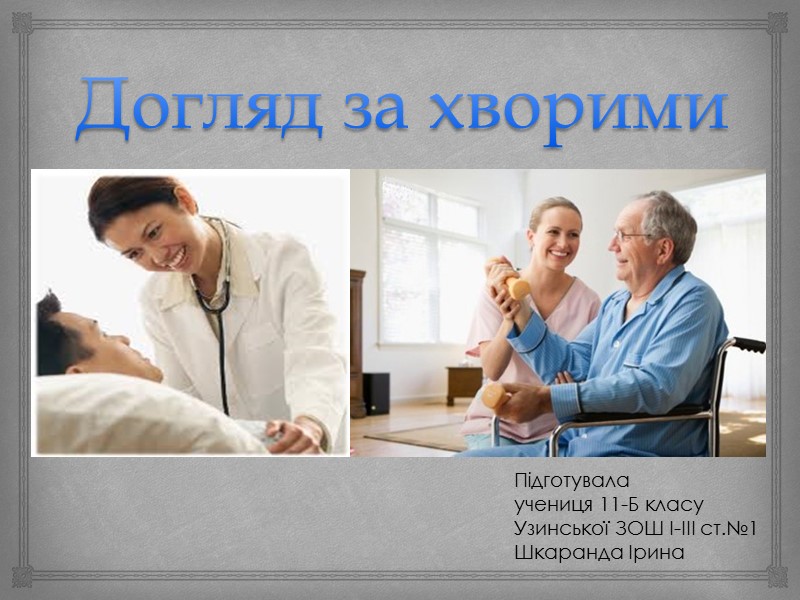 Догляд за хворими

Підготувала
учениця 11-Б класу
Узинської ЗОШ І-ІІІ ст.№1
Шкаранда Ірина